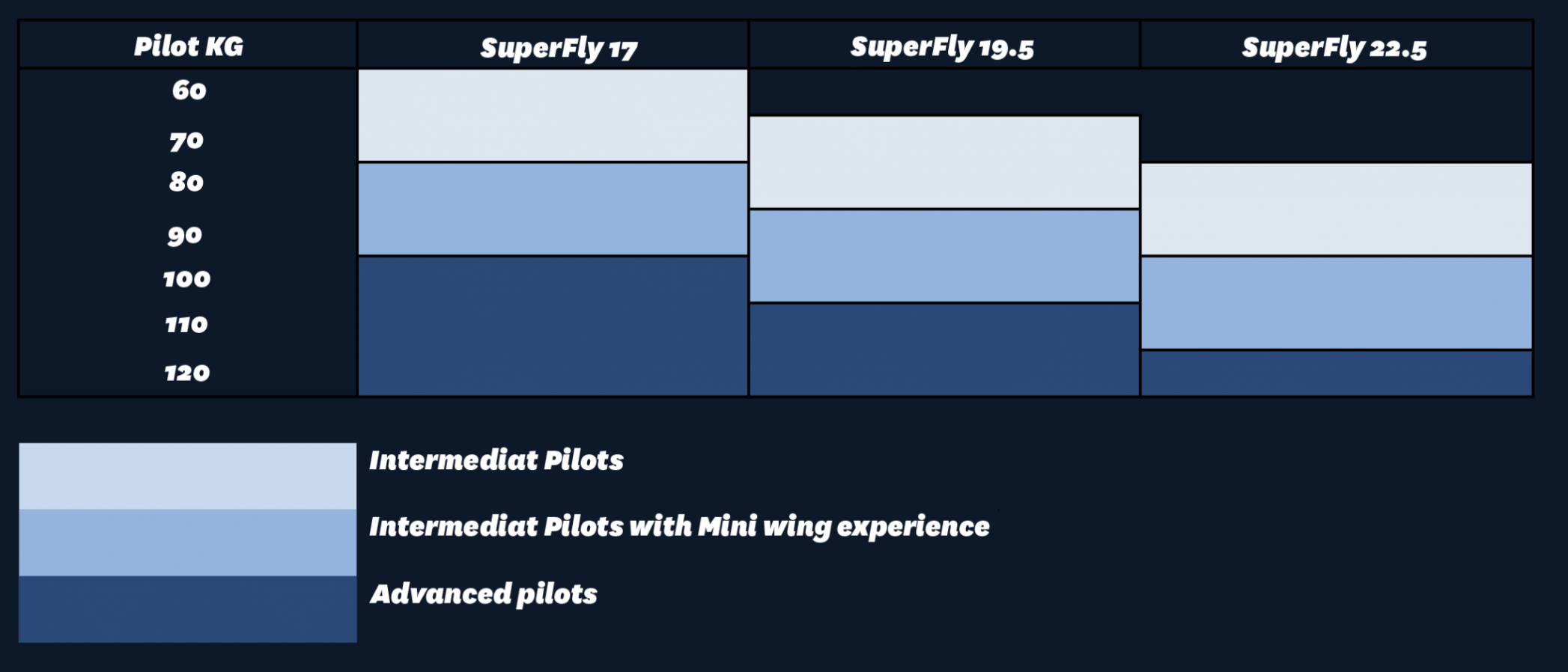 | Pilot KG | SuperFly 17 | SuperFly 19.5 | SuperFly 22.5 |
|---|---|---|---|
| 60 | | | |
| 70 | | | |
| 80 | | | |
| 90 | | | |
| 100 | | | |
| 110 | | | |
| 120 | | | |

Intermediat Pilots

Intermediat Pilots with Mini wing experience

Advanced pilots